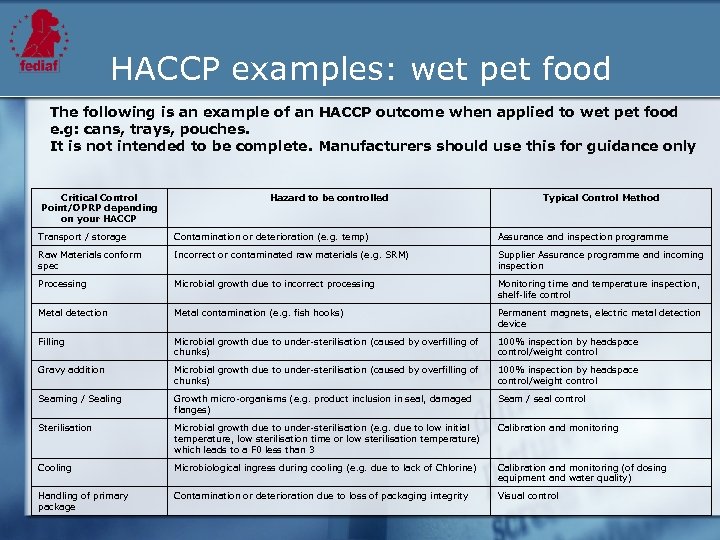 fediaf

HACCP examples: wet pet food

The following is an example of an HACCP outcome when applied to wet pet food e.g: cans, trays, pouches.
It is not intended to be complete. Manufacturers should use this for guidance only

| Critical Control Point/OPRP depending on your HACCP | Hazard to be controlled | Typical Control Method |
|---|---|---|
| Transport / storage | Contamination or deterioration (e.g. temp) | Assurance and inspection programme |
| Raw Materials conform spec | Incorrect or contaminated raw materials (e.g. SRM) | Supplier Assurance programme and incoming inspection |
| Processing | Microbial growth due to incorrect processing | Monitoring time and temperature inspection, shelf-life control |
| Metal detection | Metal contamination (e.g. fish hooks) | Permanent magnets, electric metal detection device |
| Filling | Microbial growth due to under-sterilisation (caused by overfilling of chunks) | 100% inspection by headspace control/weight control |
| Gravy addition | Microbial growth due to under-sterilisation (caused by overfilling of chunks) | 100% inspection by headspace control/weight control |
| Seaming / Sealing | Growth micro-organisms (e.g. product inclusion in seal, damaged flanges) | Seam / seal control |
| Sterilisation | Microbial growth due to under-sterilisation (e.g. due to low initial temperature, low sterilisation time or low sterilisation temperature) which leads to a F0 less than 3 | Calibration and monitoring |
| Cooling | Microbiological ingress during cooling (e.g. due to lack of Chlorine) | Calibration and monitoring (of dosing equipment and water quality) |
| Handling of primary package | Contamination or deterioration due to loss of packaging integrity | Visual control |